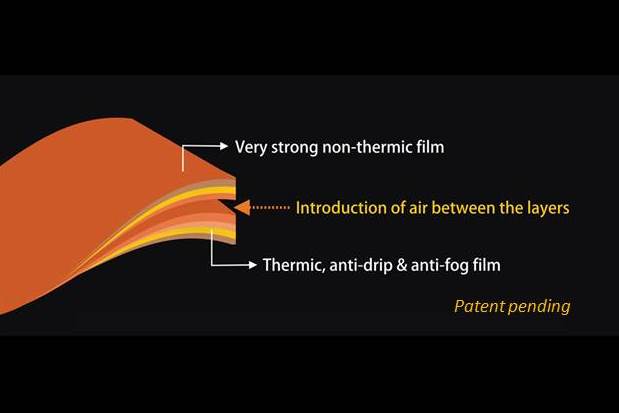 Very strong non-thermic film

Introduction of air between the layers

Thermic, anti-drip & anti-fog film

Patent pending